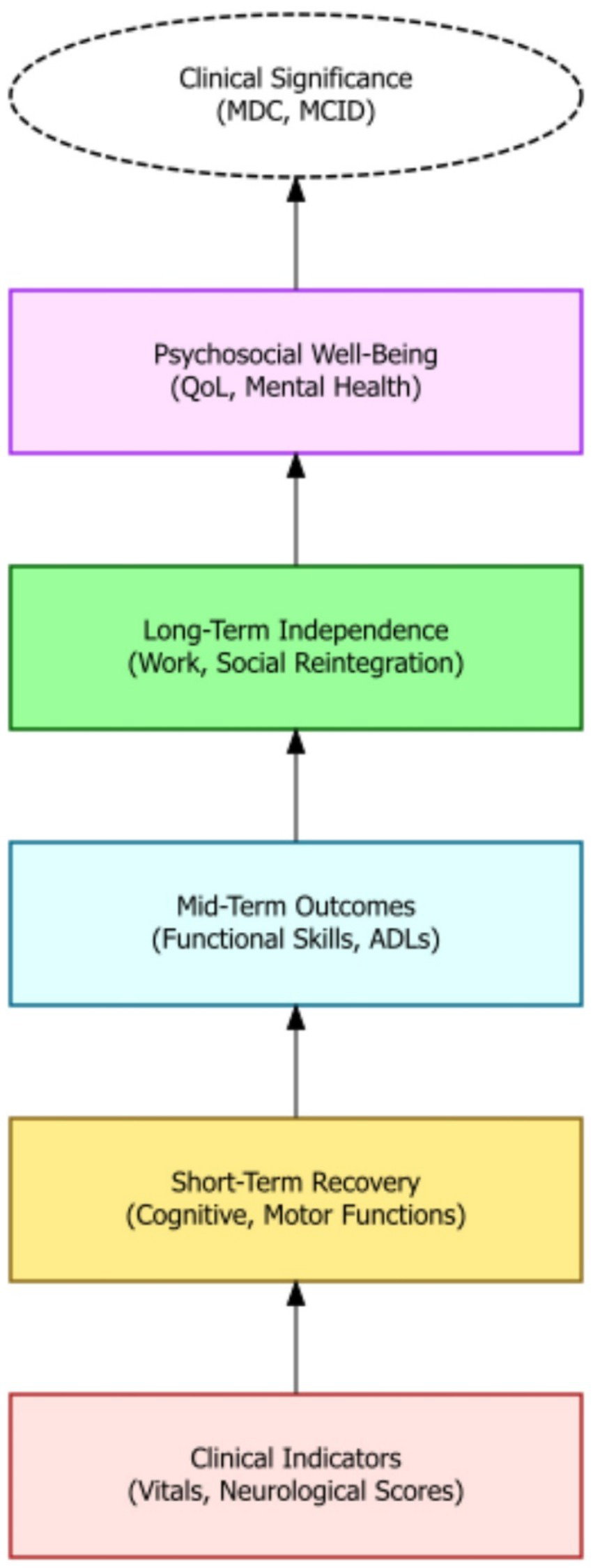 Clinical Significance
(MDC, MCID)

Psychosocial Well-Being
(QoL, Mental Health)

Long-Term Independence
(Work, Social Reintegration)

Mid-Term Outcomes
(Functional Skills, ADLs)

Short-Term Recovery
(Cognitive, Motor Functions)

Clinical Indicators
(Vitals, Neurological Scores)